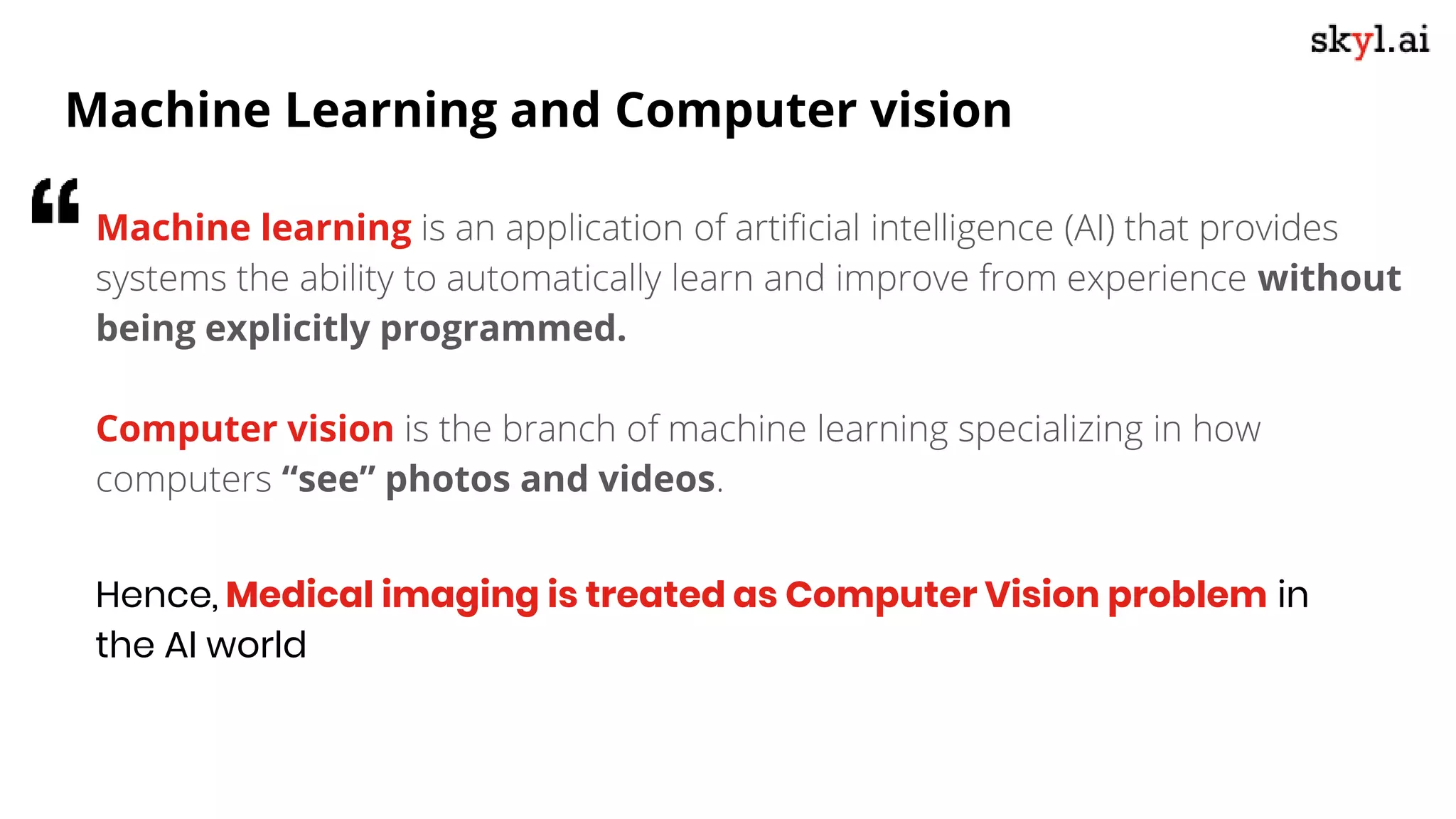 skyl.ai

Machine Learning and Computer vision

“

Machine learning is an application of artificial intelligence (AI) that provides systems the ability to automatically learn and improve from experience without being explicitly programmed.

Computer vision is the branch of machine learning specializing in how computers “see” photos and videos.

Hence, Medical imaging is treated as Computer Vision problem in the AI world